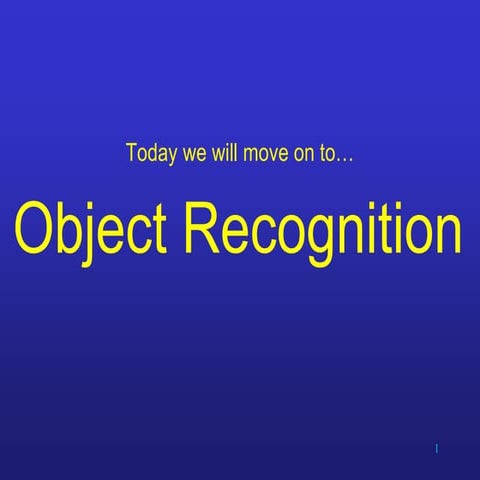 Today we will move on to…

Object Recognition

1